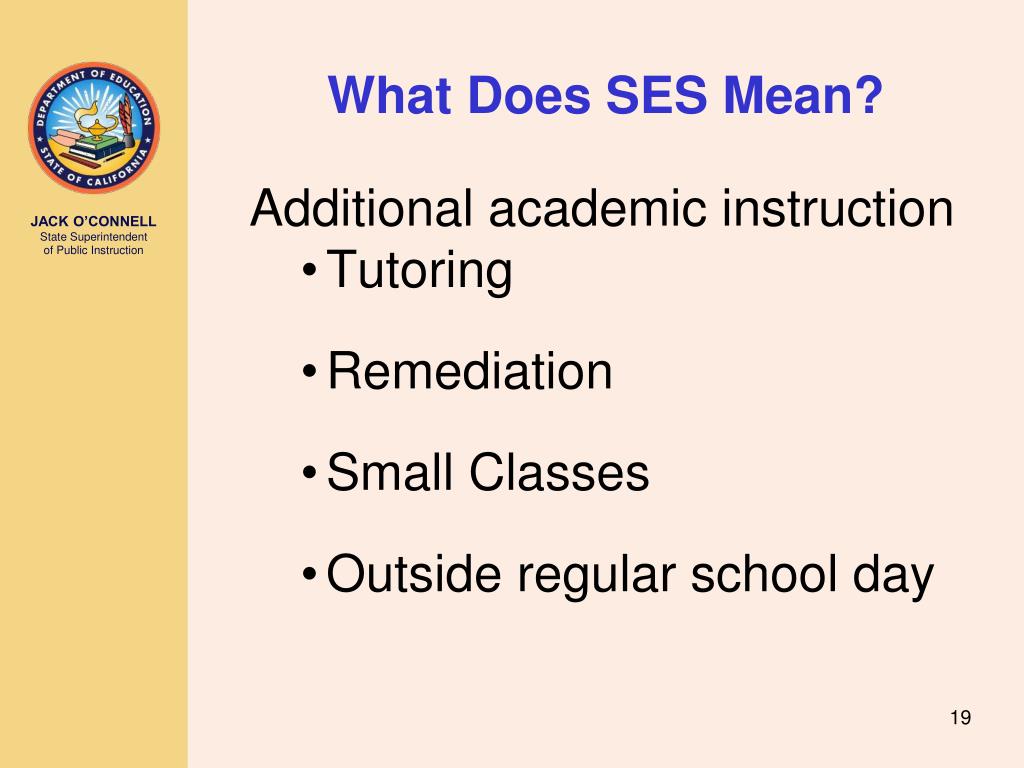 DEPARTMENT OF EDUCATION
STATE OF CALIFORNIA

JACK O'CONNELL
State Superintendent of Public Instruction

What Does SES Mean?

Additional academic instruction
• Tutoring
• Remediation
• Small Classes
• Outside regular school day

19